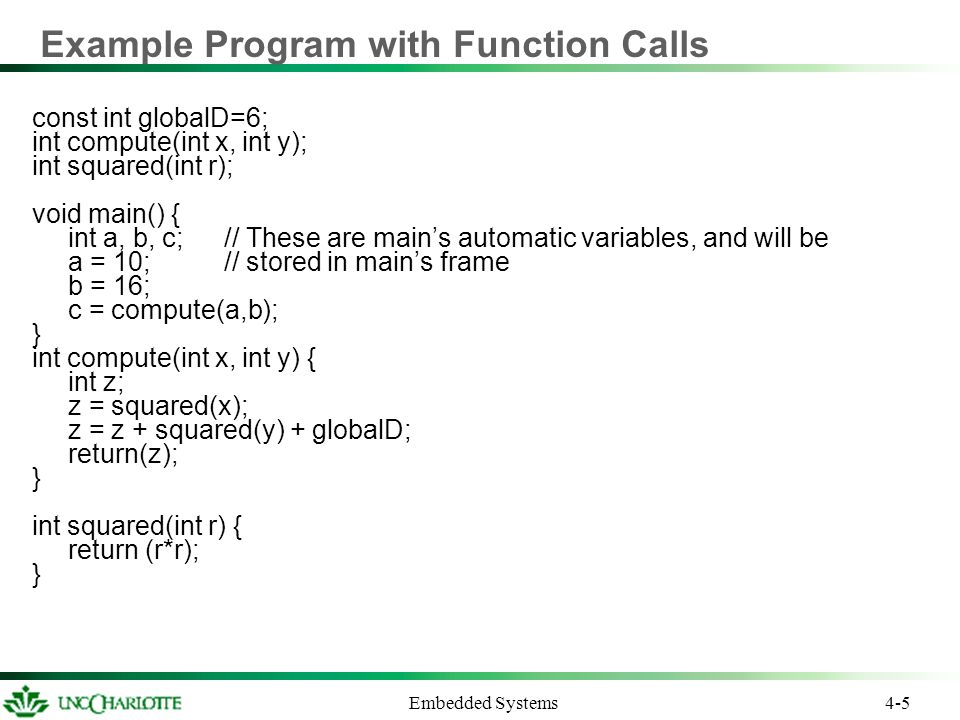 Example Program with Function Calls

const int globalD=6;
int compute(int x, int y);
int squared(int r);

void main() {
int a, b, c; // These are main's automatic variables, and will be
a = 10; // stored in main's frame
b = 16;
c = compute(a,b);
}
int compute(int x, int y) {
int z;
z = squared(x);
z = z + squared(y) + globalD;
return(z);
}

int squared(int r) {
return (r*r);
}

UNC CHARLOTTE

Embedded Systems

4-5